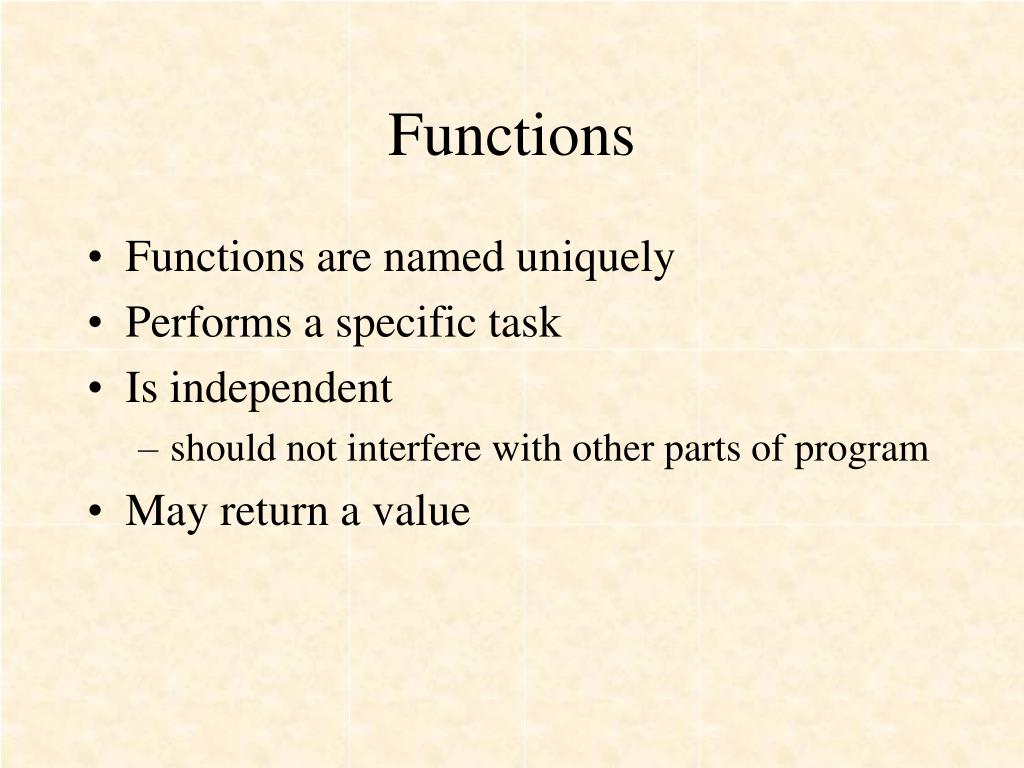 Functions

• Functions are named uniquely
• Performs a specific task
• Is independent
  – should not interfere with other parts of program
• May return a value